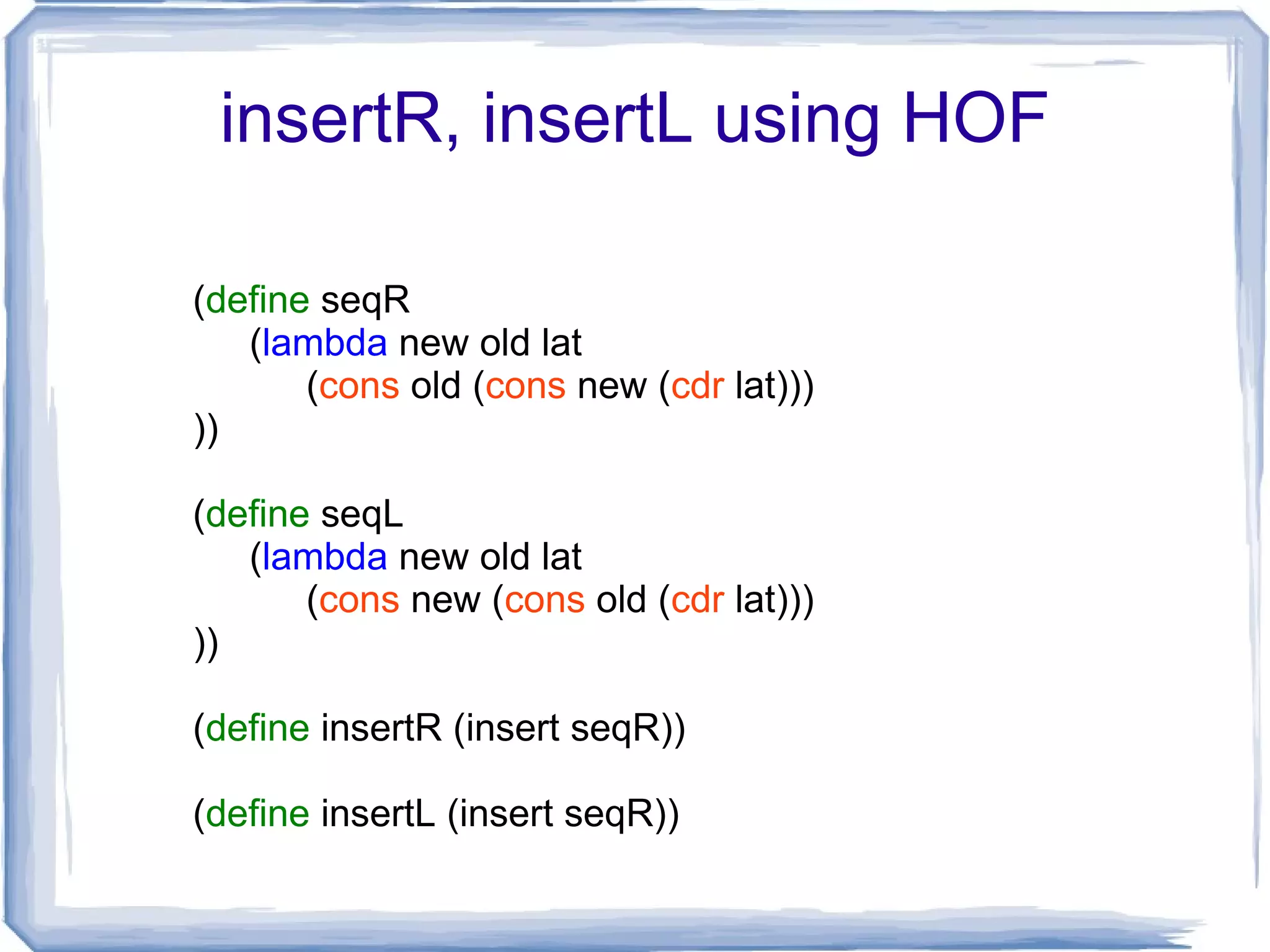 insertR, insertL using HOF

(define seqR
(lambda new old lat
(cons old (cons new (cdr lat)))
))

(define seqL
(lambda new old lat
(cons new (cons old (cdr lat)))
))

(define insertR (insert seqR))

(define insertL (insert seqR))